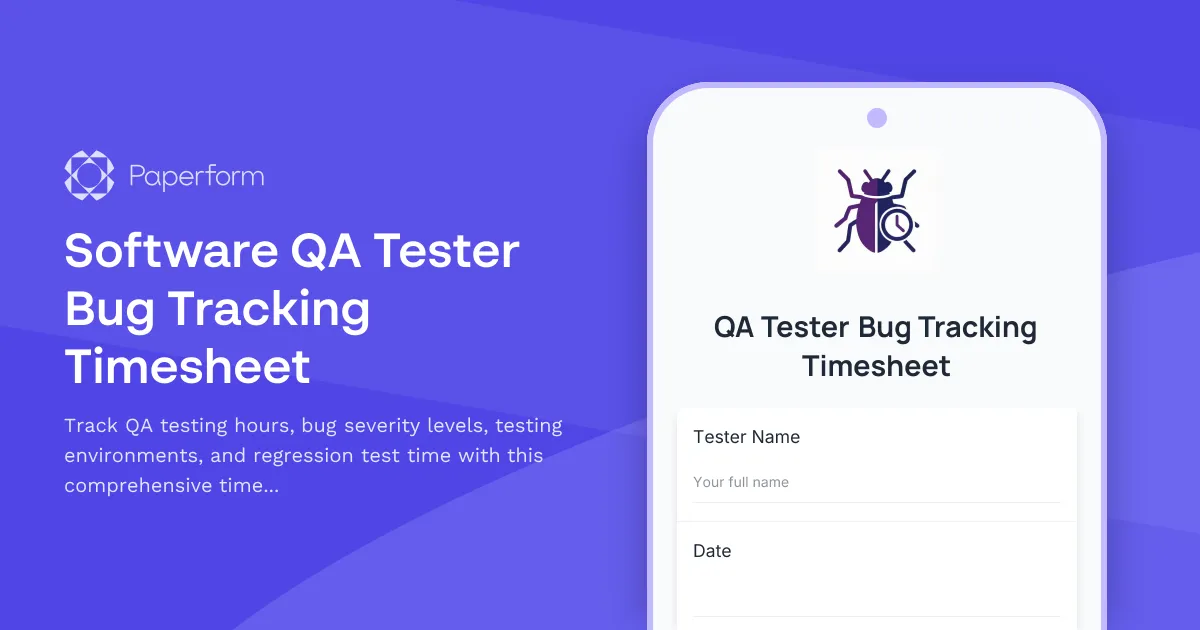 Paperform

Software QA Tester Bug Tracking Timesheet

Track QA testing hours, bug severity levels, testing environments, and regression test time with this comprehensive time...

QA Tester Bug Tracking Timesheet

Tester Name

Your full name

Date